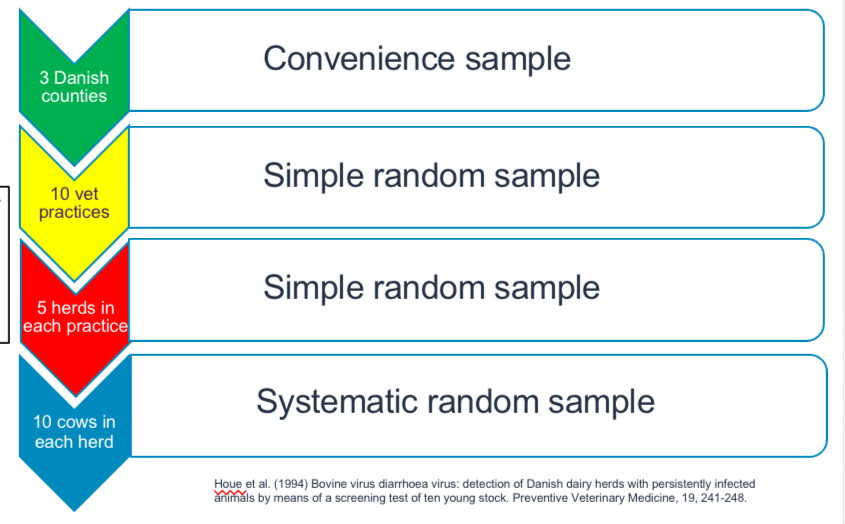 3 Danish counties

Convenience sample

10 vet practices

Simple random sample

5 herds in each practice

Simple random sample

10 cows in each herd

Systematic random sample

Houe et al. (1994) Bovine virus diarrhoea virus: detection of Danish dairy herds with persistently infected animals by means of a screening test of ten young stock. Preventive Veterinary Medicine, 19, 241-248.